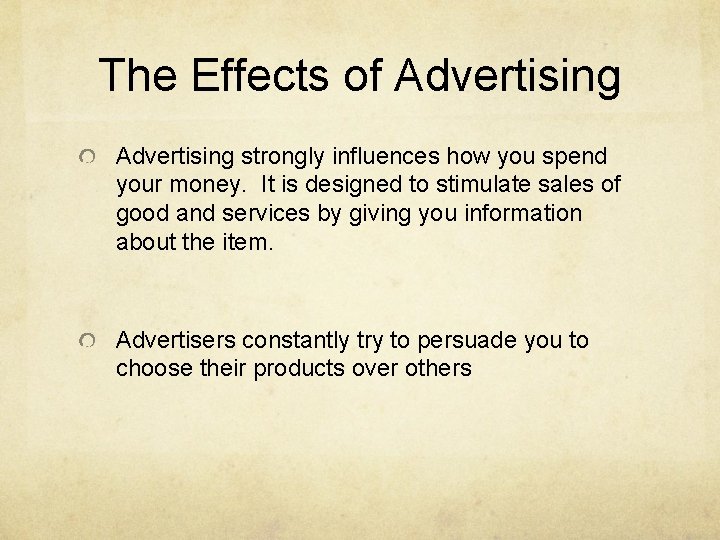 The Effects of Advertising

• Advertising strongly influences how you spend your money. It is designed to stimulate sales of good and services by giving you information about the item.

• Advertisers constantly try to persuade you to choose their products over others